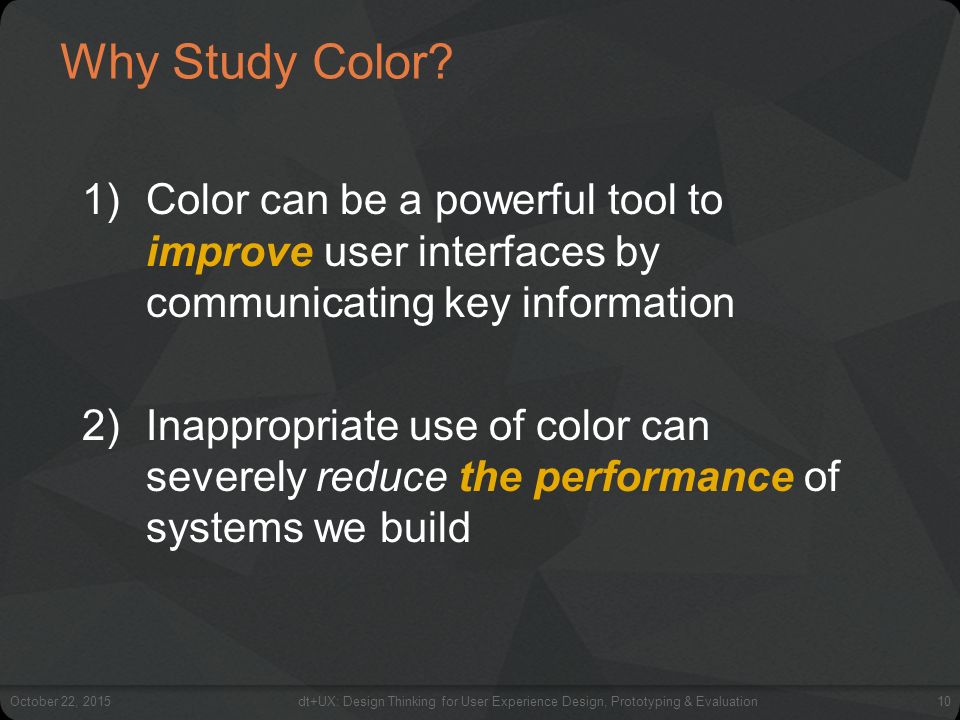 Why Study Color?

1) Color can be a powerful tool to improve user interfaces by communicating key information

2) Inappropriate use of color can severely reduce the performance of systems we build

October 22, 2015 dt+UX: Design Thinking for User Experience Design, Prototyping & Evaluation 10